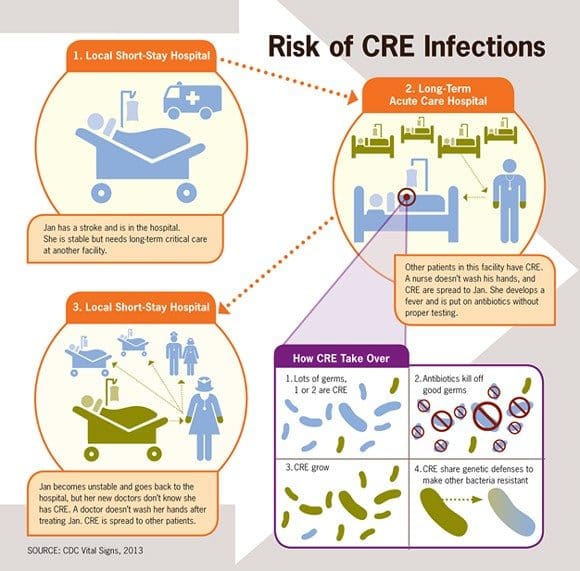 Risk of CRE Infections

1. Local Short-Stay Hospital

Jan has a stroke and is in the hospital. She is stable but needs long-term critical care at another facility.

2. Long-Term Acute Care Hospital

Other patients in this facility have CRE. A nurse doesn't wash his hands, and CRE are spread to Jan. She develops a fever and is put on antibiotics without proper testing.

3. Local Short-Stay Hospital

Jan becomes unstable and goes back to the hospital, but her new doctors don't know she has CRE. A doctor doesn't wash her hands after treating Jan. CRE is spread to other patients.

How CRE Take Over

1. Lots of germs, 1 or 2 are CRE

2. Antibiotics kill off good germs

3. CRE grow

4. CRE share genetic defenses to make other bacteria resistant

SOURCE: CDC Vital Signs, 2013